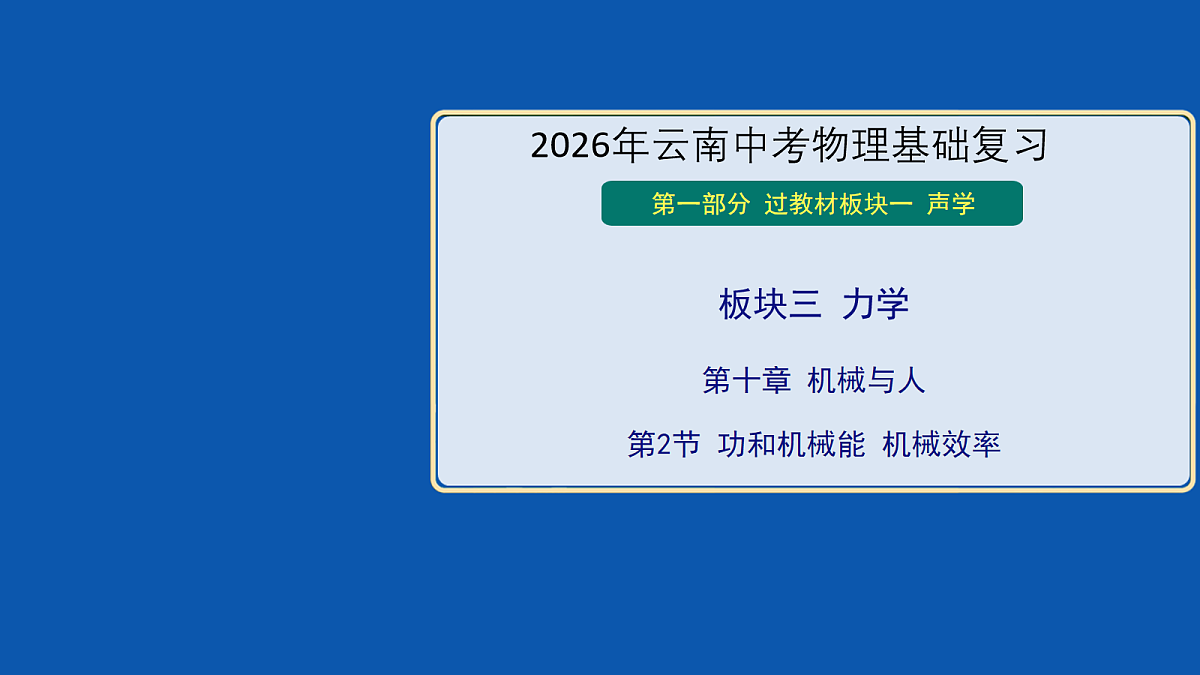 2026年云南中考物理基础复习

第一部分 过教材板块一 声学

板块三 力学

第十章 机械与人

第2节 功和机械能 机械效率